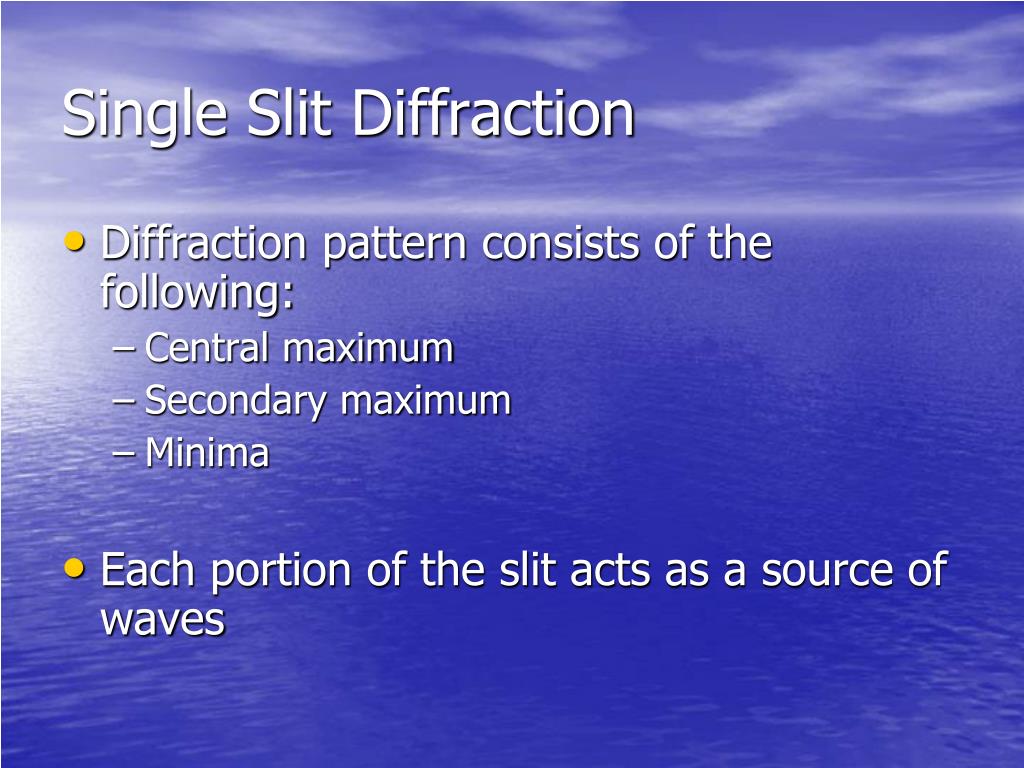 Single Slit Diffraction

• Diffraction pattern consists of the following:
– Central maximum
– Secondary maximum
– Minima

• Each portion of the slit acts as a source of waves